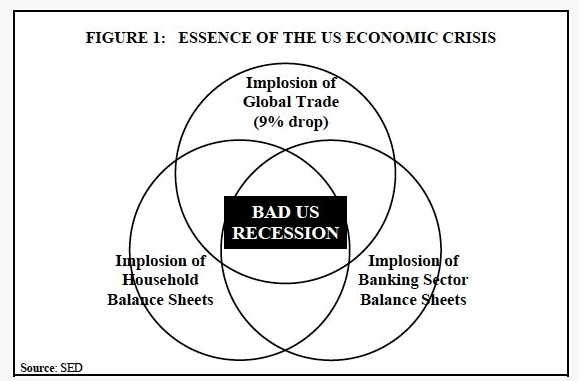 FIGURE 1: ESSENCE OF THE US ECONOMIC CRISIS

Implosion of Global Trade (9% drop)

BAD US RECESSION

Implosion of Household Balance Sheets

Implosion of Banking Sector Balance Sheets

Source: SED